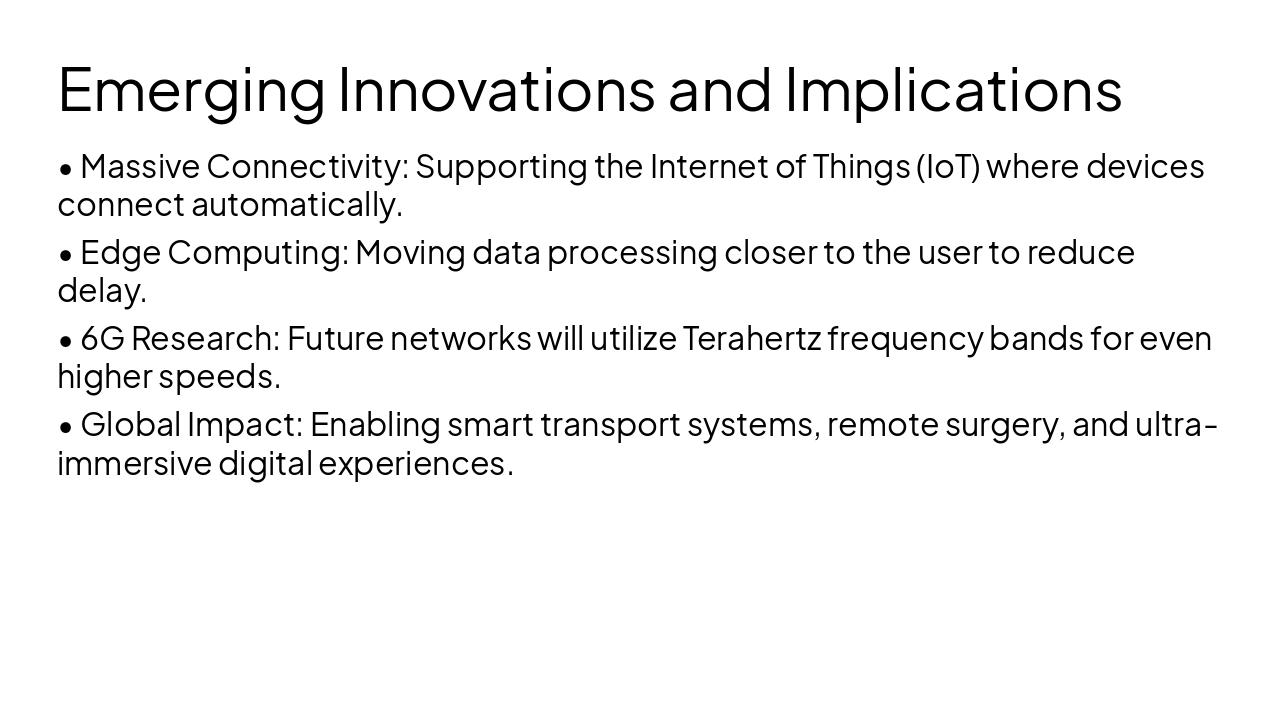 Emerging Innovations and Implications

• Massive Connectivity: Supporting the Internet of Things (IoT) where devices connect automatically.

• Edge Computing: Moving data processing closer to the user to reduce delay.

• 6G Research: Future networks will utilize Terahertz frequency bands for even higher speeds.

• Global Impact: Enabling smart transport systems, remote surgery, and ultra-immersive digital experiences.